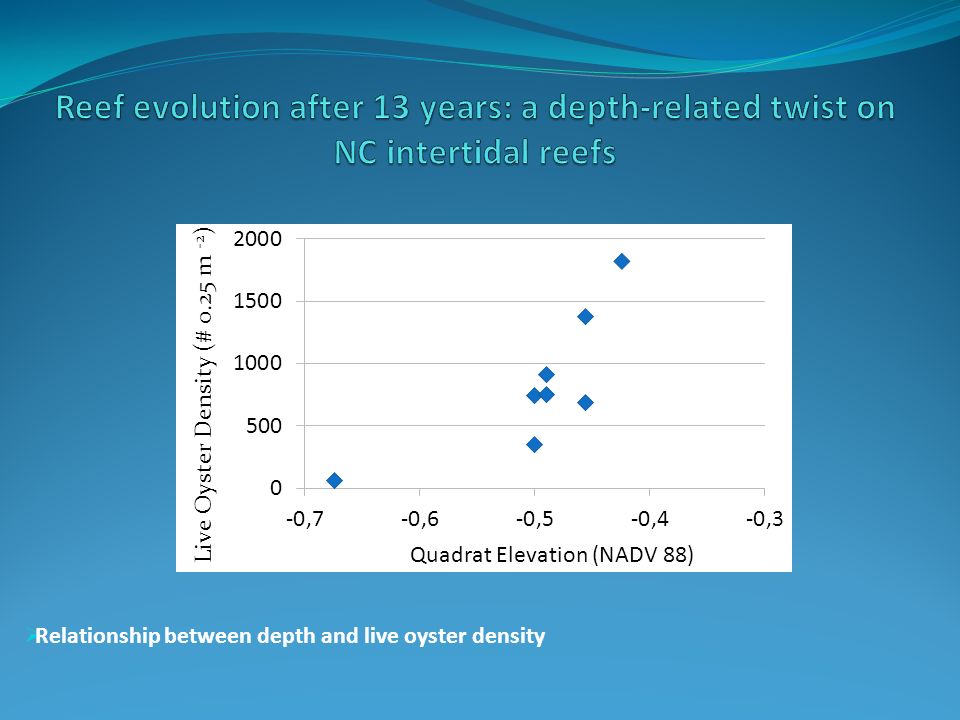 Reef evolution after 13 years: a depth-related twist on NC intertidal reefs

Live Oyster Density (# 0.25 m $^{-2}$)

2000
1500
1000
500
0

-0,7 -0,6 -0,5 -0,4 -0,3

Quadrat Elevation (NADV 88)

Relationship between depth and live oyster density